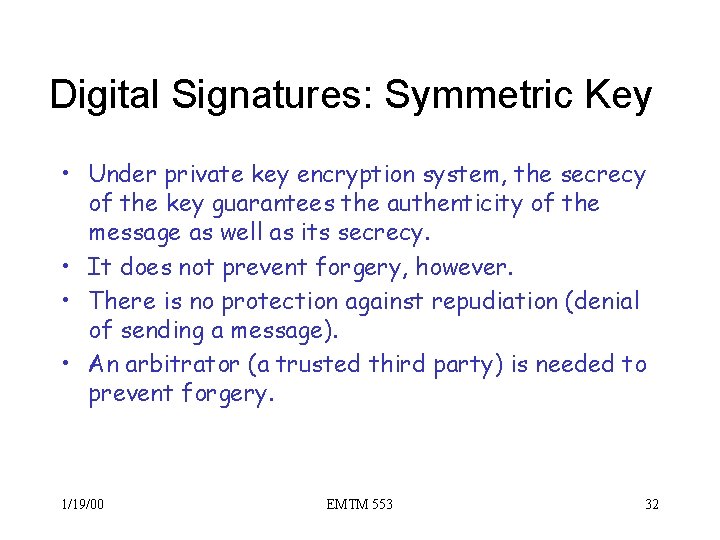 Digital Signatures: Symmetric Key

• Under private key encryption system, the secrecy of the key guarantees the authenticity of the message as well as its secrecy.
• It does not prevent forgery, however.
• There is no protection against repudiation (denial of sending a message).
• An arbitrator (a trusted third party) is needed to prevent forgery.

1/19/00 EMTM 553 32